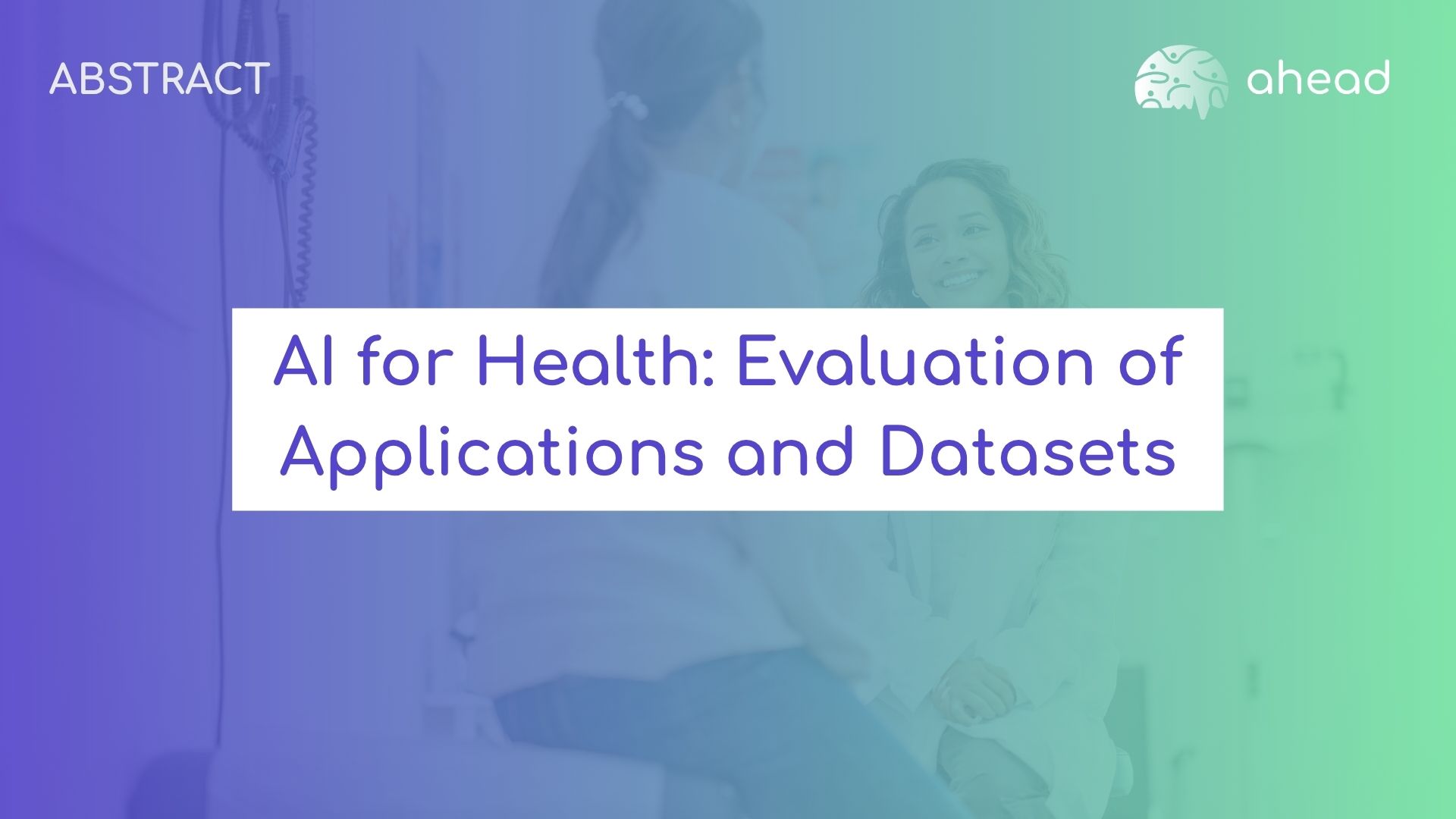 ABSTRACT

ahead

AI for Health: Evaluation of Applications and Datasets